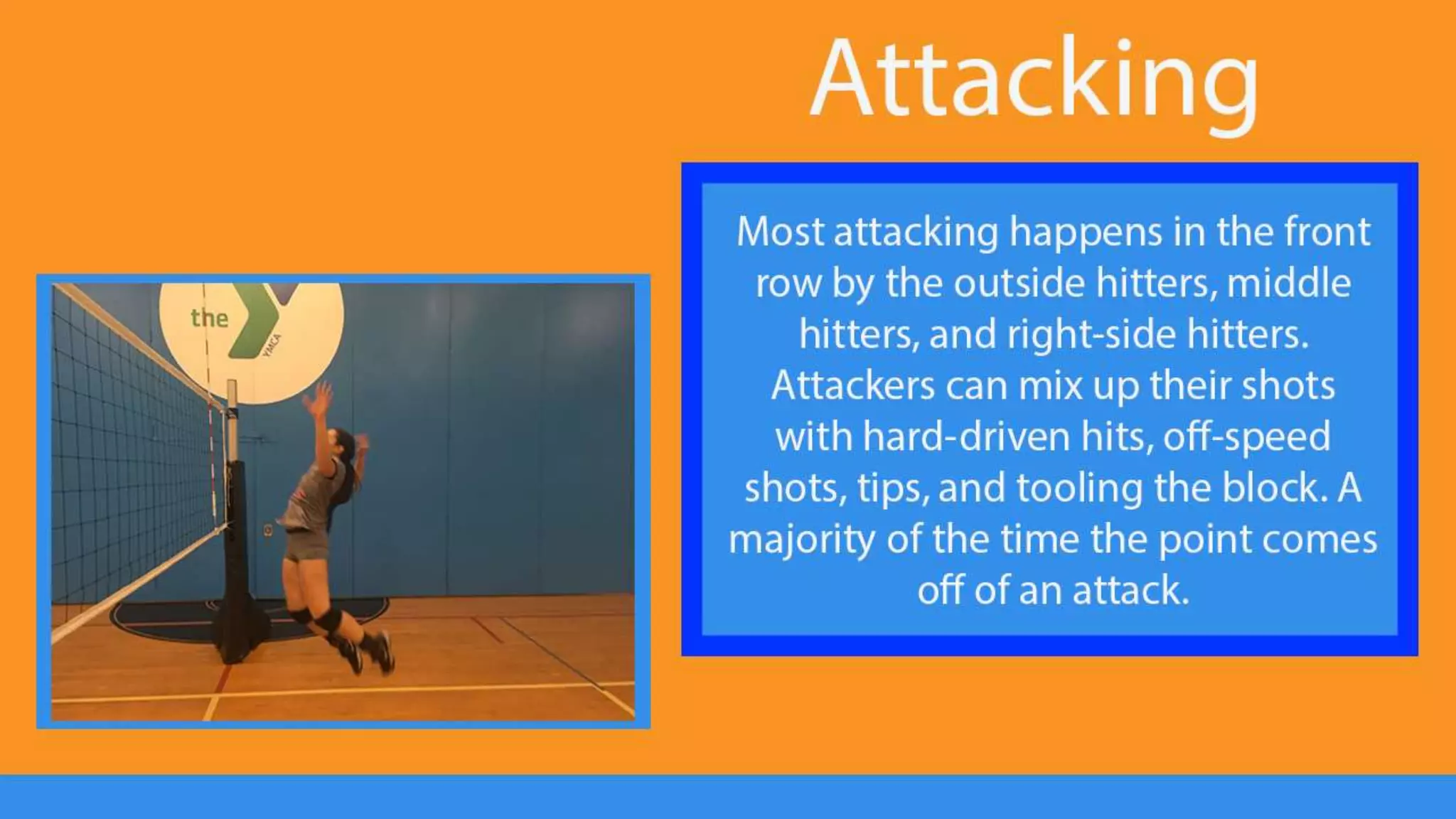 Attacking

the YMCA

Most attacking happens in the front row by the outside hitters, middle hitters, and right-side hitters. Attackers can mix up their shots with hard-driven hits, off-speed shots, tips, and tooling the block. A majority of the time the point comes off of an attack.